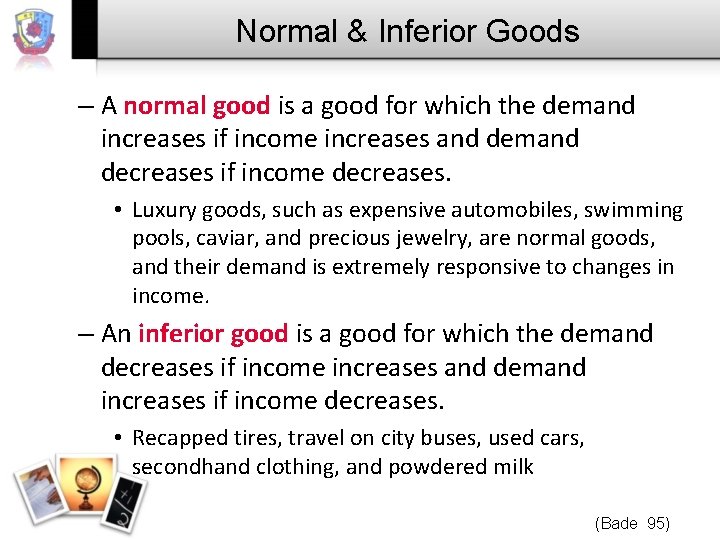 Normal & Inferior Goods

– A normal good is a good for which the demand increases if income increases and demand decreases if income decreases.

• Luxury goods, such as expensive automobiles, swimming pools, caviar, and precious jewelry, are normal goods, and their demand is extremely responsive to changes in income.

– An inferior good is a good for which the demand decreases if income increases and demand increases if income decreases.

• Recapped tires, travel on city buses, used cars, secondhand clothing, and powdered milk

(Bade 95)